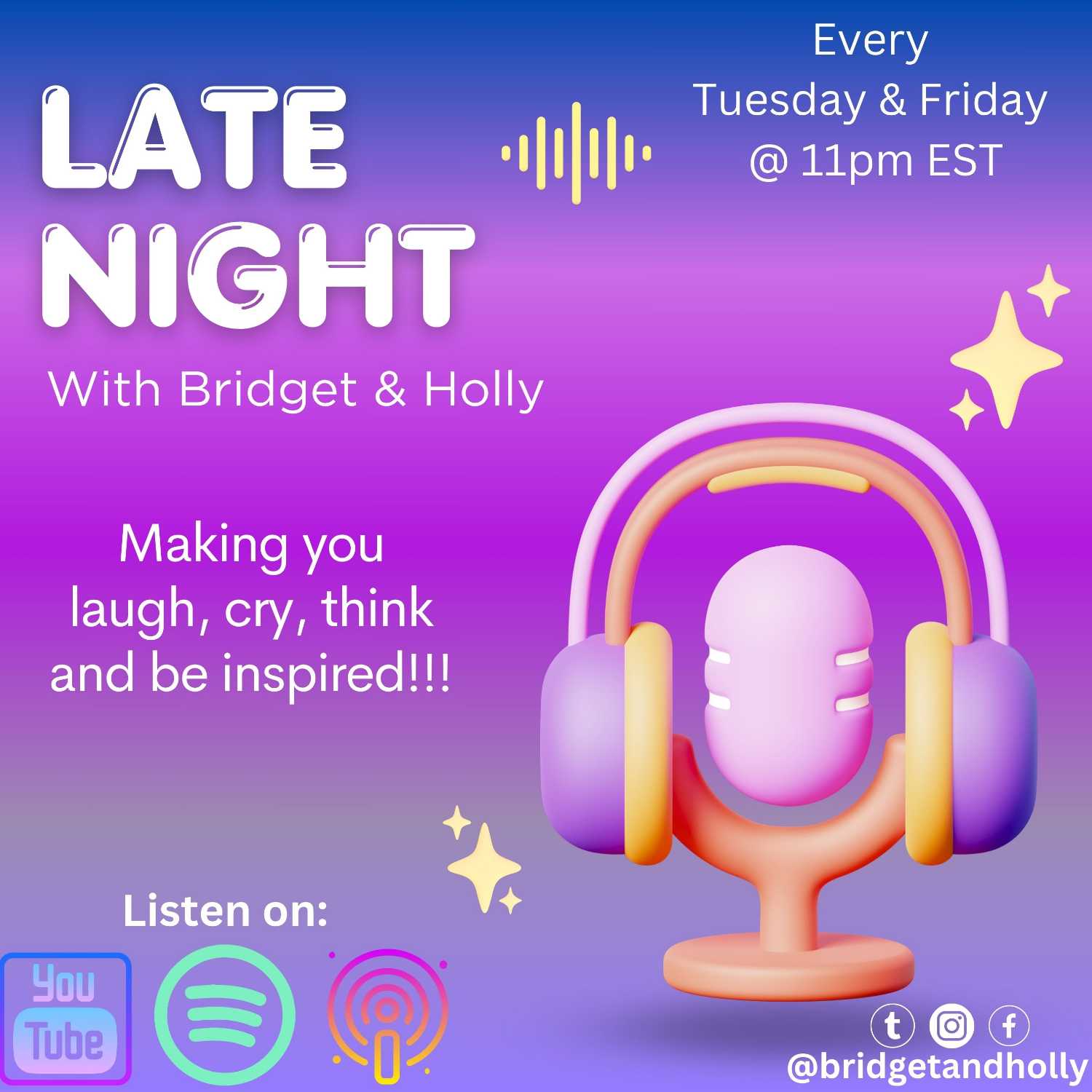 LATE NIGHT

With Bridget & Holly

Every Tuesday & Friday @ 11pm EST

Making you laugh, cry, think and be inspired!!!

Listen on:

You Tube

t f

@bridgetandholly